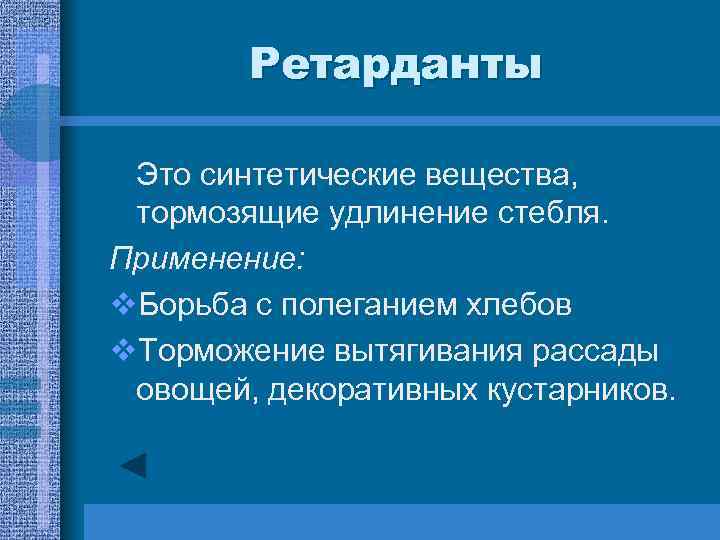 Ретарданты

Это синтетические вещества, тормозящие удлинение стебля.

Применение:

❖Борьба с полеганием хлебов

❖Торможение вытягивания рассады овощей, декоративных кустарников.